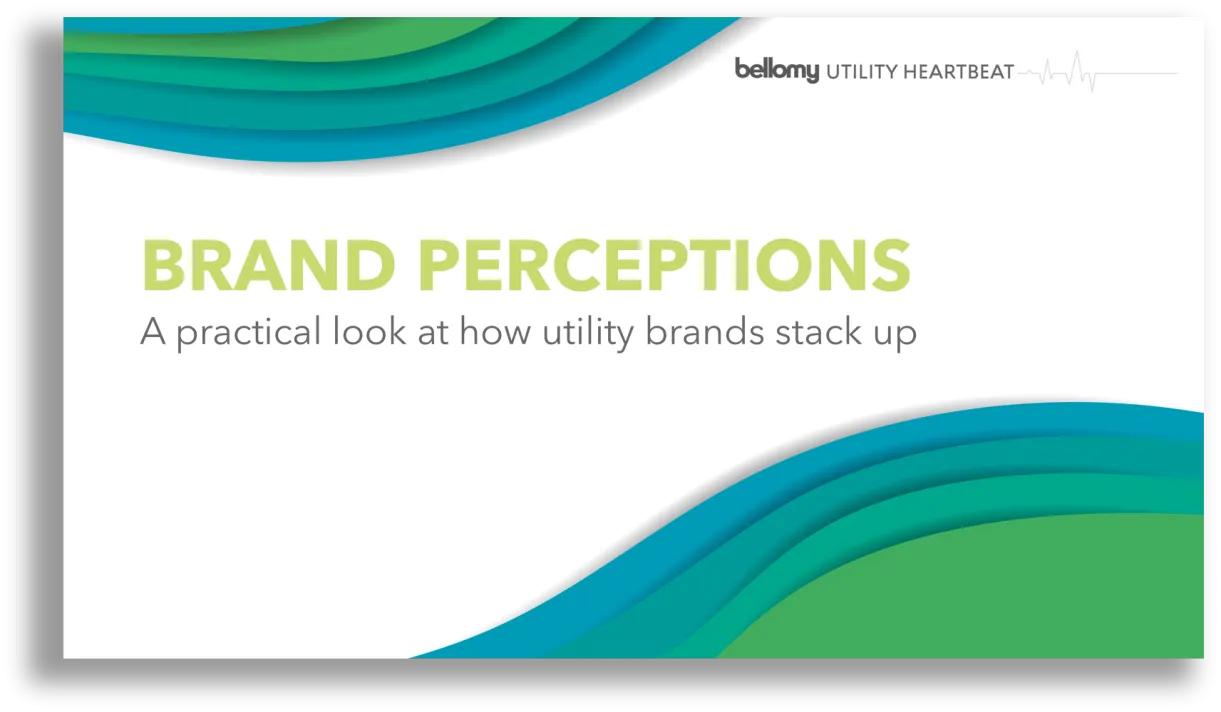 bellomy UTILITY HEARTBEAT

BRAND PERCEPTIONS

A practical look at how utility brands stack up